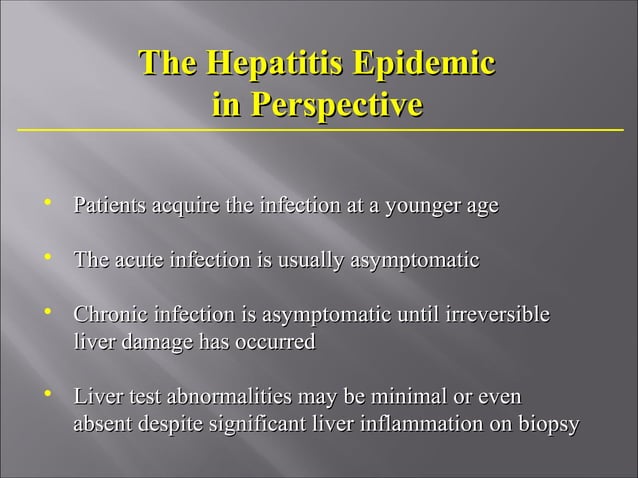 The Hepatitis Epidemic in Perspective

• Patients acquire the infection at a younger age

• The acute infection is usually asymptomatic

• Chronic infection is asymptomatic until irreversible liver damage has occurred

• Liver test abnormalities may be minimal or even absent despite significant liver inflammation on biopsy